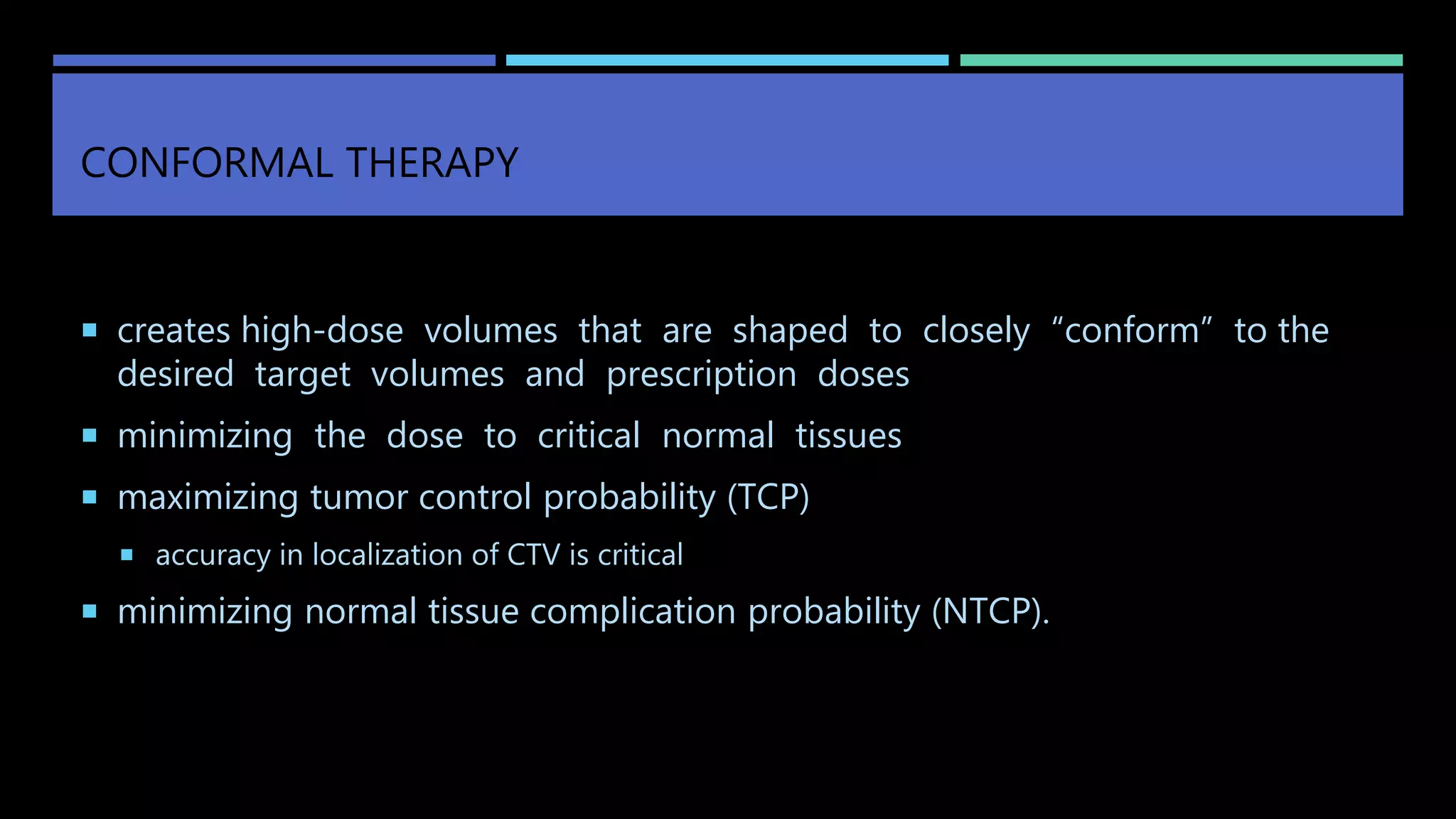 CONFORMAL THERAPY

▪ creates high-dose volumes that are shaped to closely “conform” to the desired target volumes and prescription doses

▪ minimizing the dose to critical normal tissues

▪ maximizing tumor control probability (TCP)

▪ accuracy in localization of CTV is critical

▪ minimizing normal tissue complication probability (NTCP).